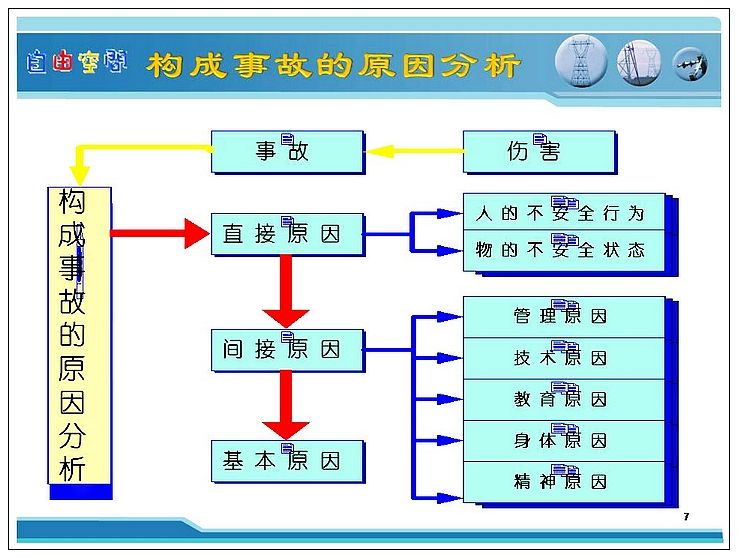 自由空间 构成事故的原因分析

事故

伤害

构成事故的原因分析

直接原因

人的不安全行为

物的不安全状态

间接原因

管理原因

技术原因

教育原因

身体原因

精神原因

基本原因

7